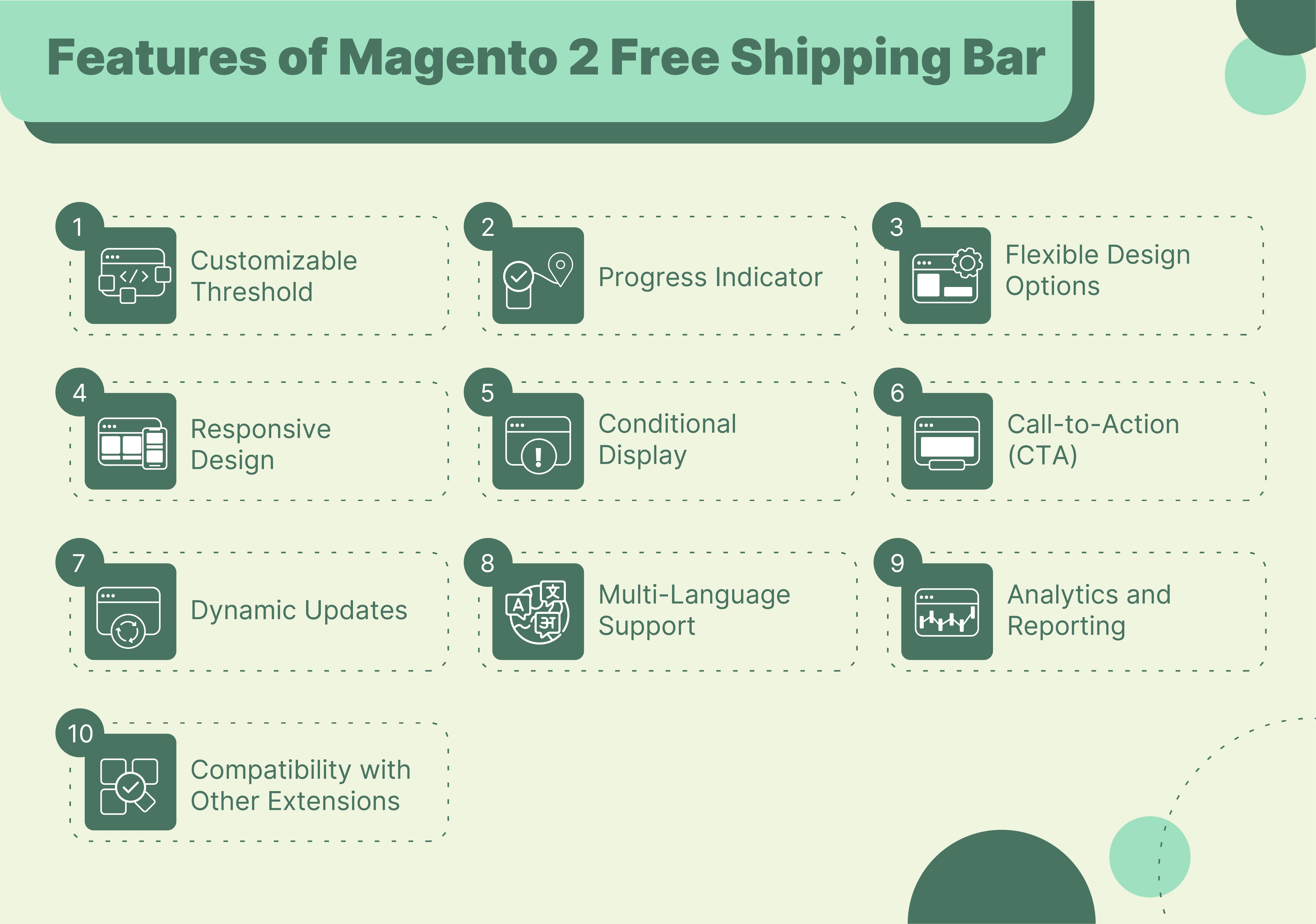 Features of Magento 2 Free Shipping Bar

1 Customizable Threshold

2 Progress Indicator

3 Flexible Design Options

4 Responsive Design

5 Conditional Display

6 Call-to-Action (CTA)

7 Dynamic Updates

8 Multi-Language Support

9 Analytics and Reporting

10 Compatibility with Other Extensions